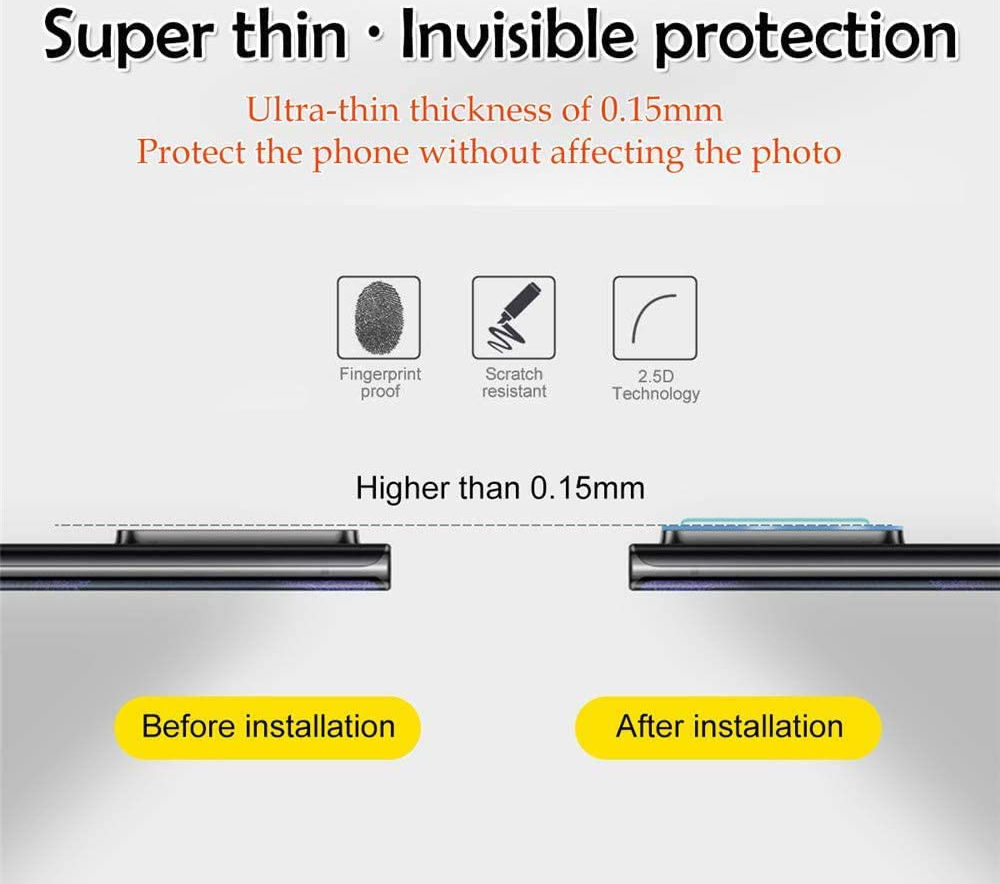 Super thin · Invisible protection

Ultra-thin thickness of 0.15mm
Protect the phone without affecting the photo

Fingerprint proof

Scratch resistant

2.5D Technology

Higher than 0.15mm

Before installation

After installation